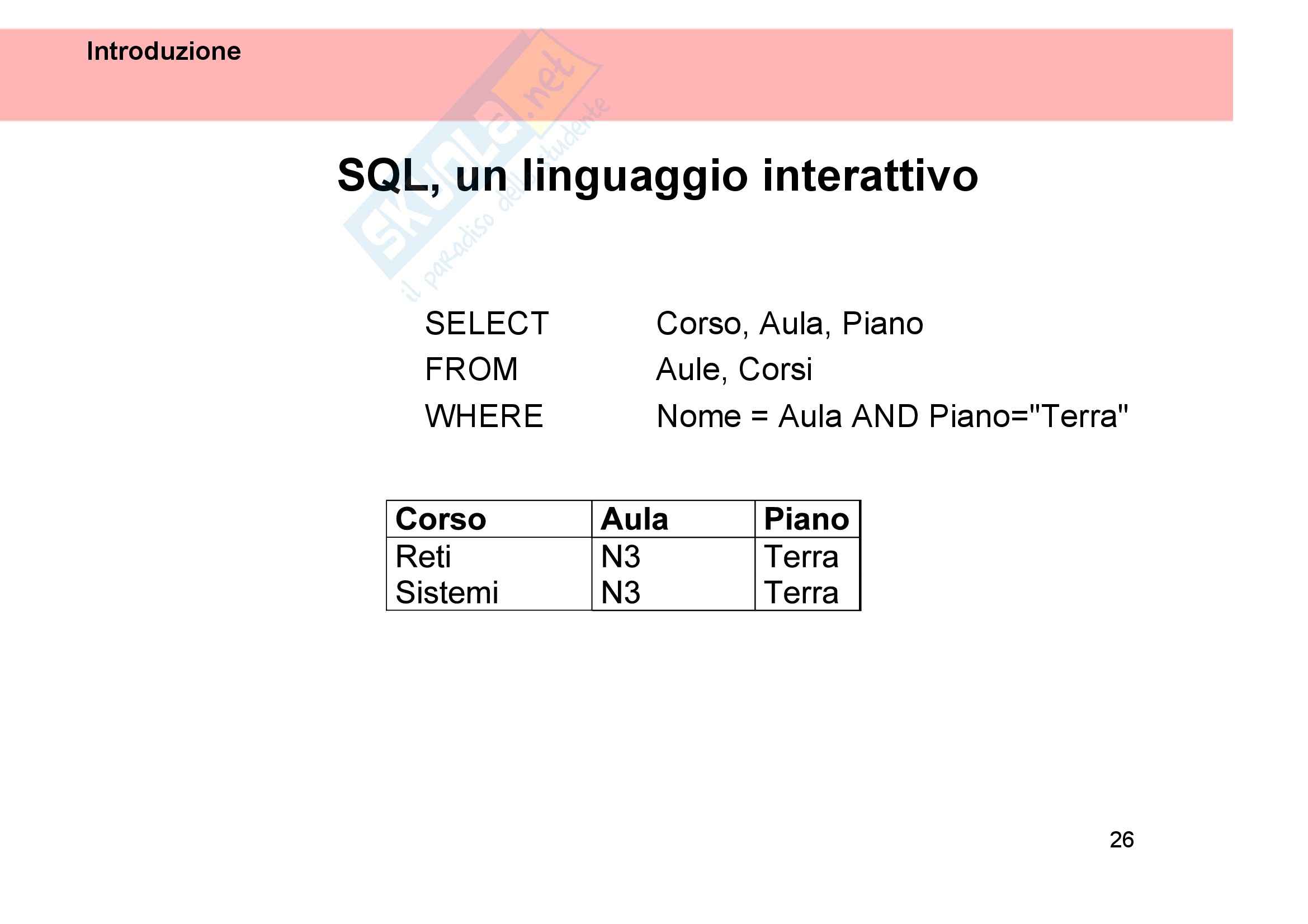 Introduzione

Skuola.net
il paradiso dello studente

SQL, un linguaggio interattivo

SELECT Corso, Aula, Piano
FROM Aule, Corsi
WHERE Nome = Aula AND Piano="Terra"

| Corso | Aula | Piano |
|---|---|---|
| Reti | N3 | Terra |
| Sistemi | N3 | Terra |

26